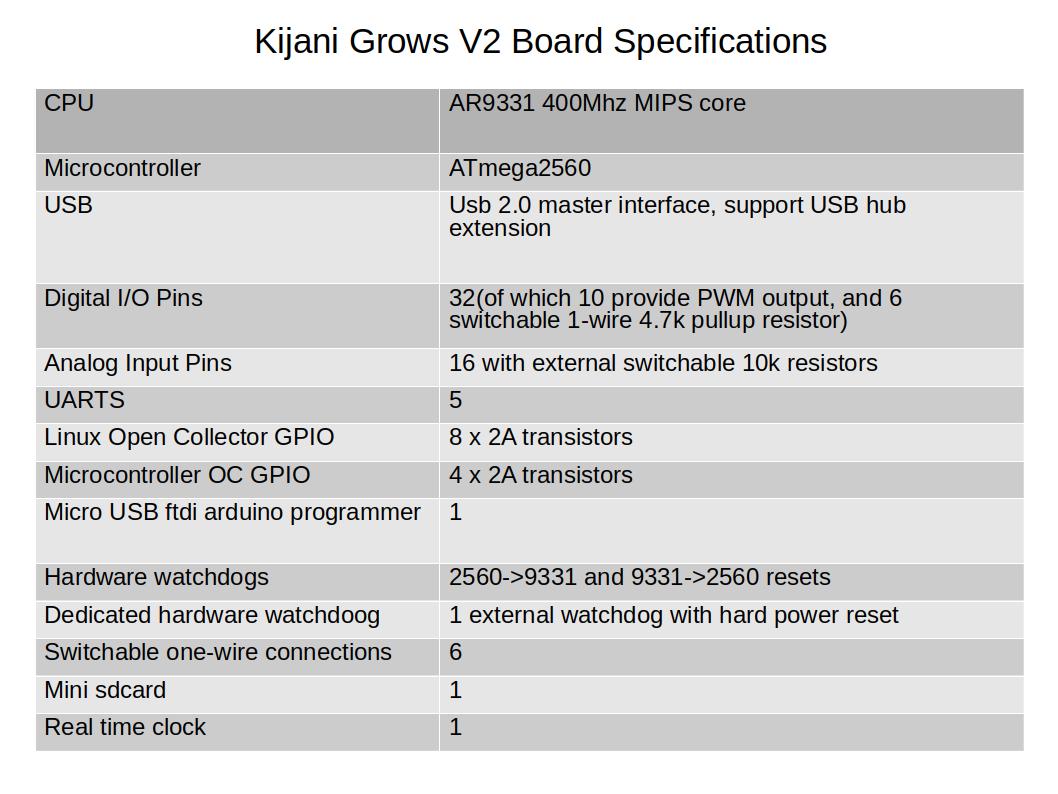 Kijani Grows V2 Board Specifications

| CPU | AR9331 400Mhz MIPS core |
|---|---|
| Microcontroller | ATmega2560 |
| USB | Usb 2.0 master interface, support USB hub extension |
| Digital I/O Pins | 32(of which 10 provide PWM output, and 6 switchable 1-wire 4.7k pullup resistor) |
| Analog Input Pins | 16 with external switchable 10k resistors |
| UARTS | 5 |
| Linux Open Collector GPIO | 8 x 2A transistors |
| Microcontroller OC GPIO | 4 x 2A transistors |
| Micro USB ftdi arduino programmer | 1 |
| Hardware watchdogs | 2560->9331 and 9331->2560 resets |
| Dedicated hardware watchdoog | 1 external watchdog with hard power reset |
| Switchable one-wire connections | 6 |
| Mini sdcard | 1 |
| Real time clock | 1 |